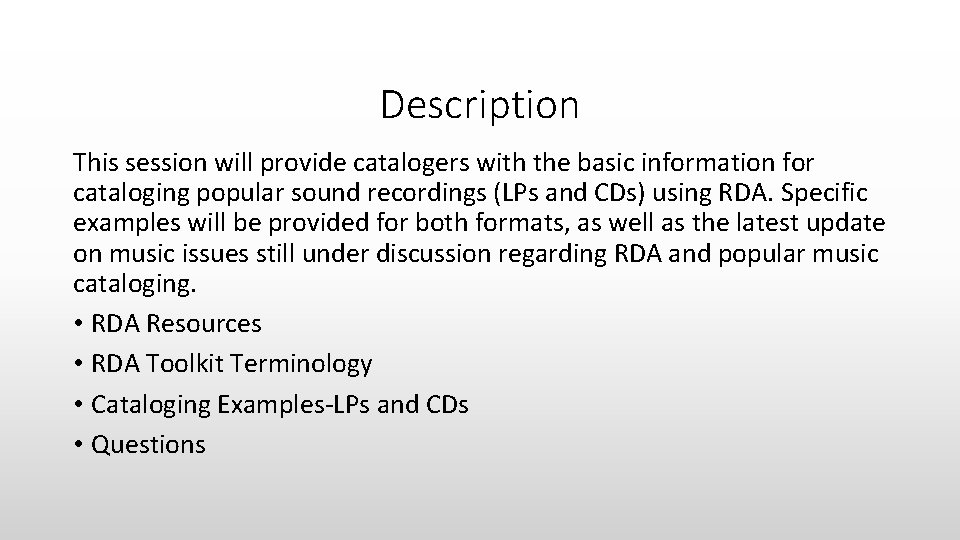 Description

This session will provide catalogers with the basic information for cataloging popular sound recordings (LPs and CDs) using RDA. Specific examples will be provided for both formats, as well as the latest update on music issues still under discussion regarding RDA and popular music cataloging.

• RDA Resources
• RDA Toolkit Terminology
• Cataloging Examples-LPs and CDs
• Questions